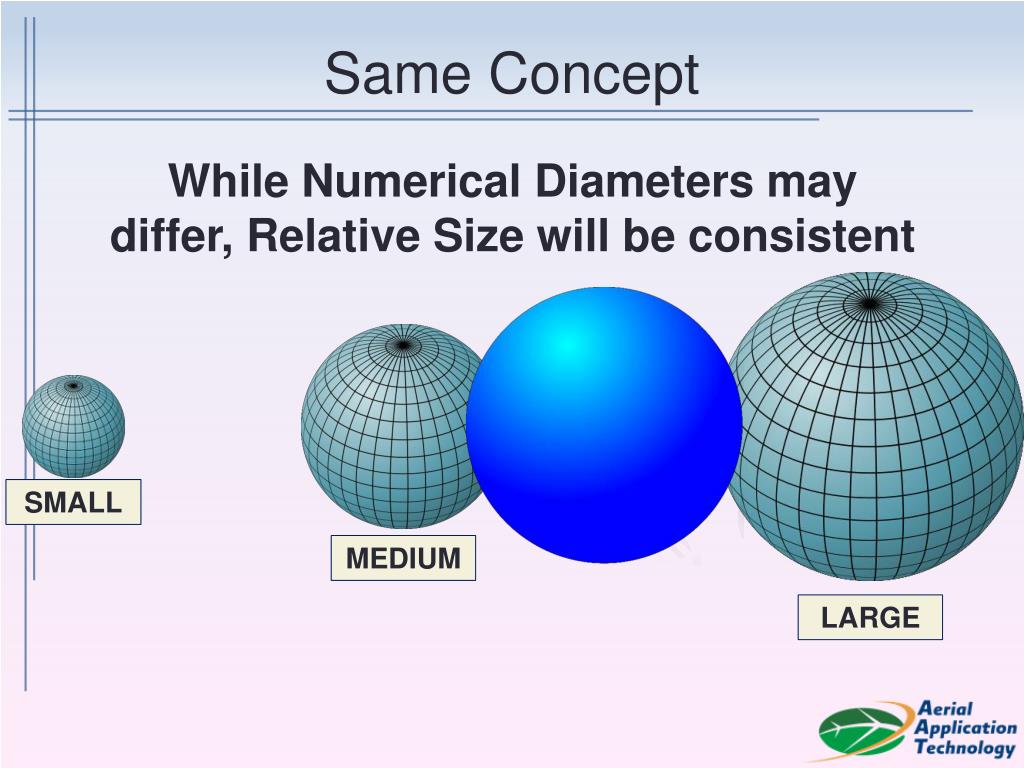 Same Concept

While Numerical Diameters may differ, Relative Size will be consistent

SMALL

MEDIUM

LARGE

Aerial Application Technology